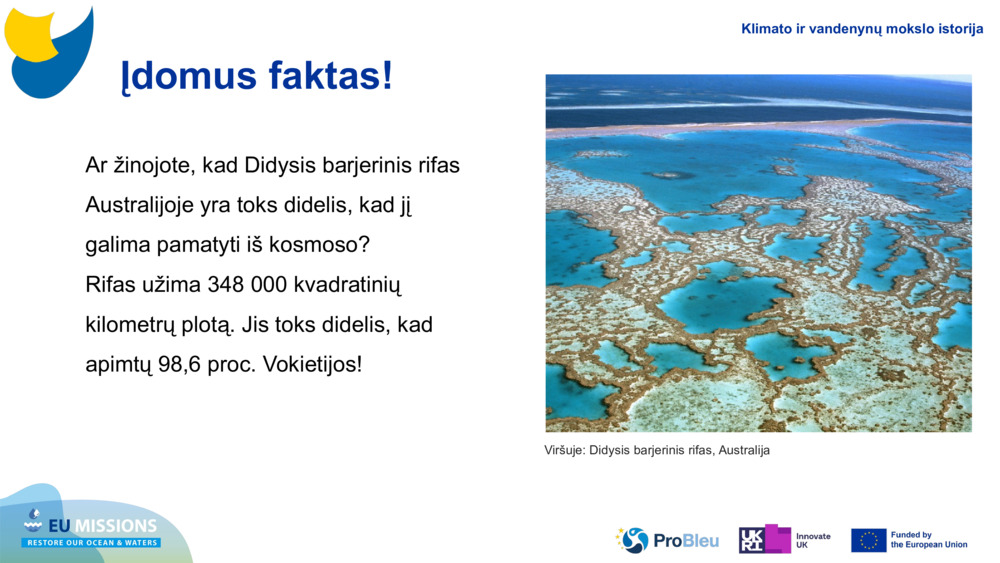 Klimato ir vandenynų mokslo istorija

Įdomus faktas!

Ar žinojote, kad Didysis barjerinis rifas Australijoje yra toks didelis, kad jį galima pamatyti iš kosmoso?
Rifas užima 348 000 kvadratinių kilometrų plotą. Jis toks didelis, kad apimtų 98,6 proc. Vokietijos!

Viršuje: Didysis barjerinis rifas, Australija

EU MISSIONS
RESTORE OUR OCEAN & WATERS

ProBleu

UK RI Innovate UK

Funded by the European Union